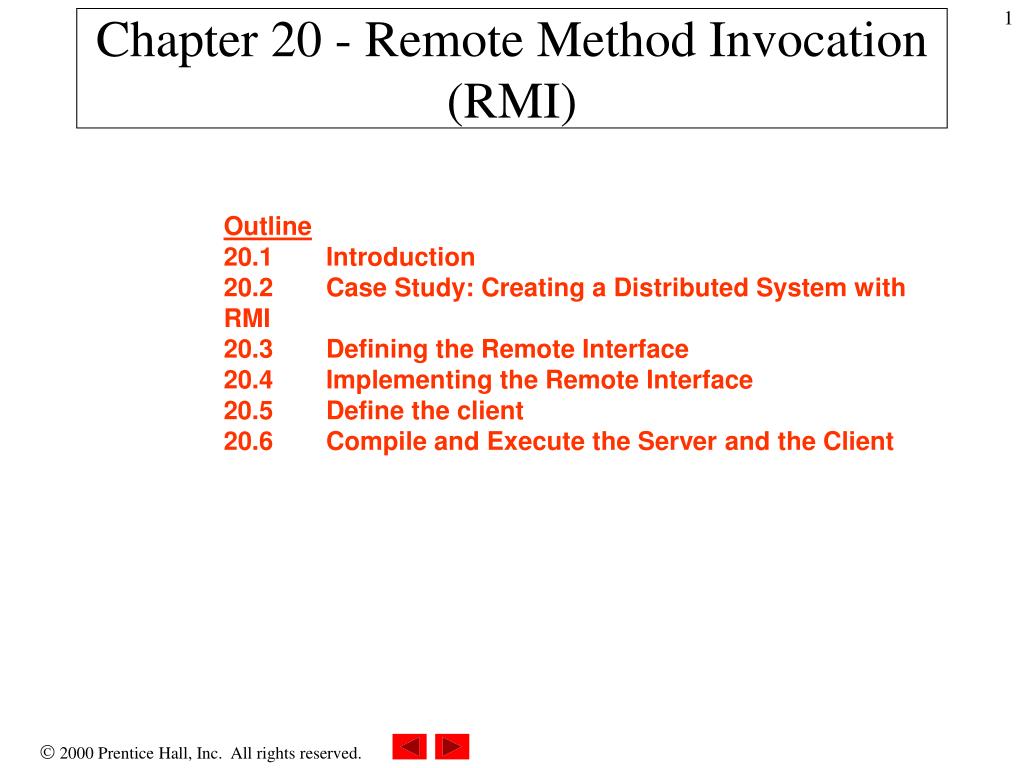 1

Chapter 20 - Remote Method Invocation (RMI)

Outline
20.1 Introduction
20.2 Case Study: Creating a Distributed System with RMI
20.3 Defining the Remote Interface
20.4 Implementing the Remote Interface
20.5 Define the client
20.6 Compile and Execute the Server and the Client

© 2000 Prentice Hall, Inc. All rights reserved.